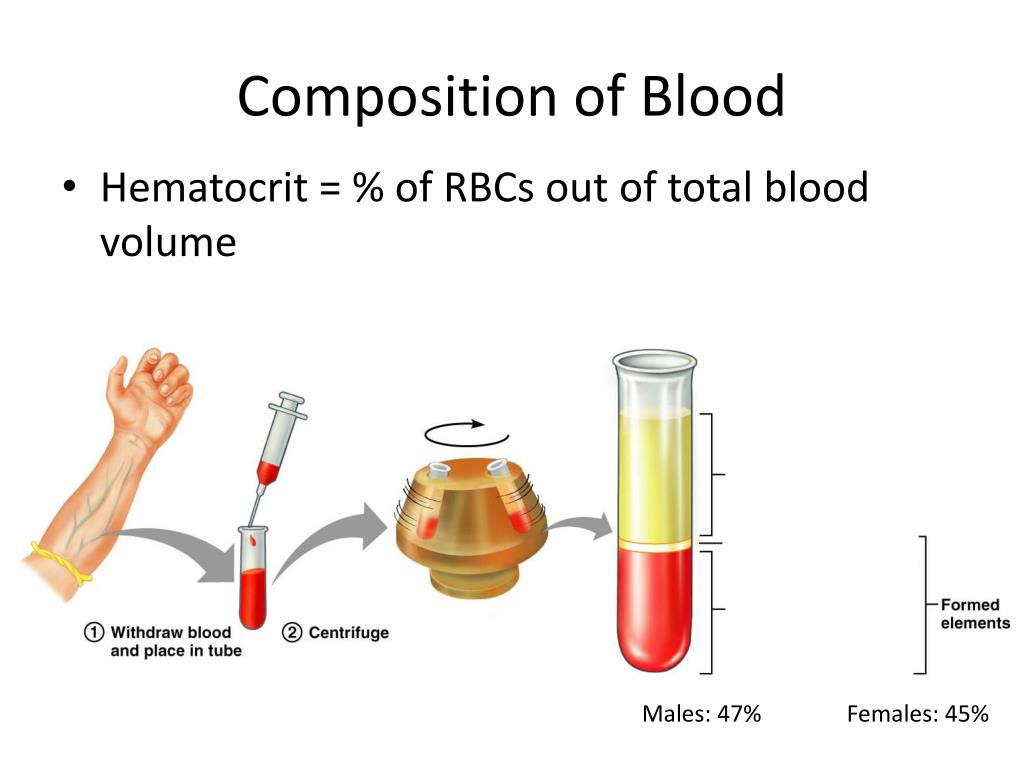 Composition of Blood

• Hematocrit = % of RBCs out of total blood volume

① Withdraw blood and place in tube

② Centrifuge

Formed elements

Males: 47%

Females: 45%